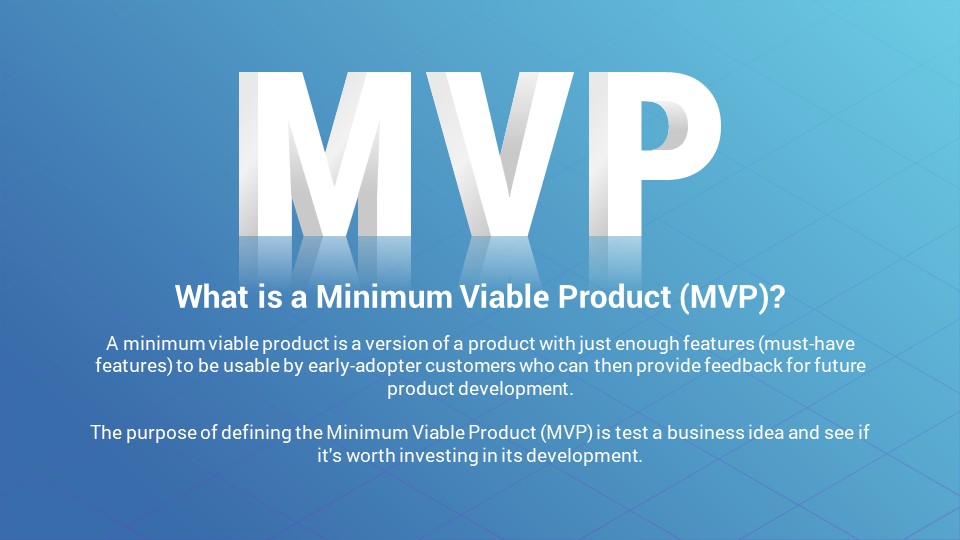 MVP

What is a Minimum Viable Product (MVP)?

A minimum viable product is a version of a product with just enough features (must-have features) to be usable by early-adopter customers who can then provide feedback for future product development.

The purpose of defining the Minimum Viable Product (MVP) is test a business idea and see if it's worth investing in its development.